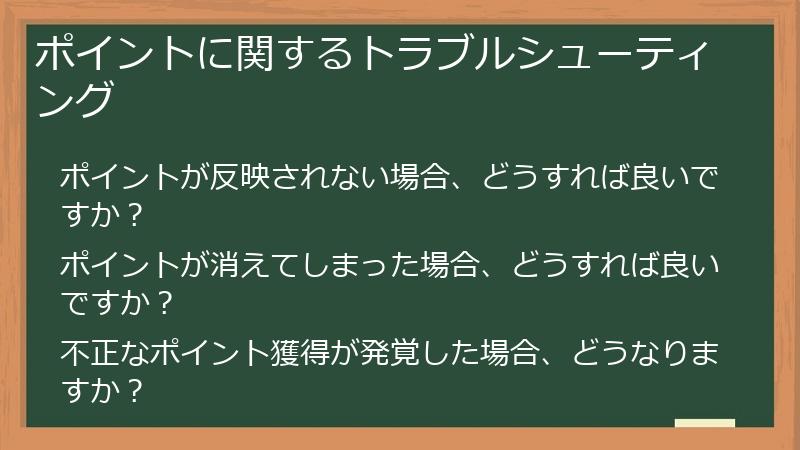 ポイントに関するトラブルシューティング

ポイントが反映されない場合、どうすれば良いですか？

ポイントが消えてしまった場合、どうすれば良いですか？

不正なポイント獲得が発覚した場合、どうなりますか？